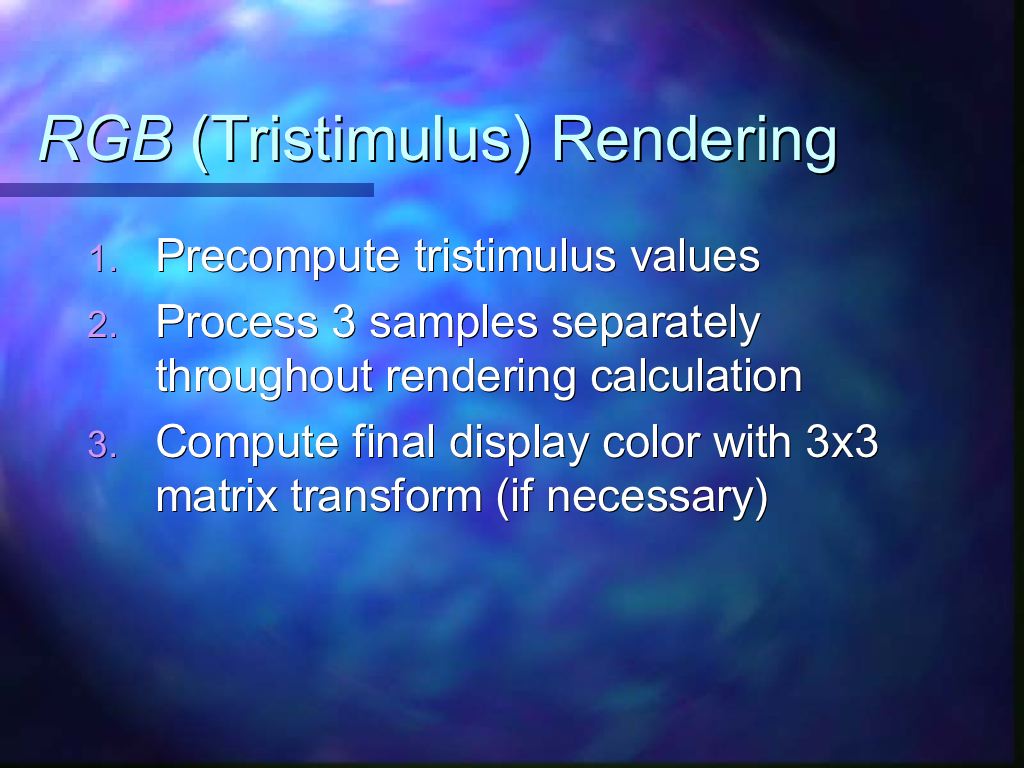 RGB (Tristimulus) Rendering

1. Precompute tristimulus values
2. Process 3 samples separately throughout rendering calculation
3. Compute final display color with 3x3 matrix transform (if necessary)